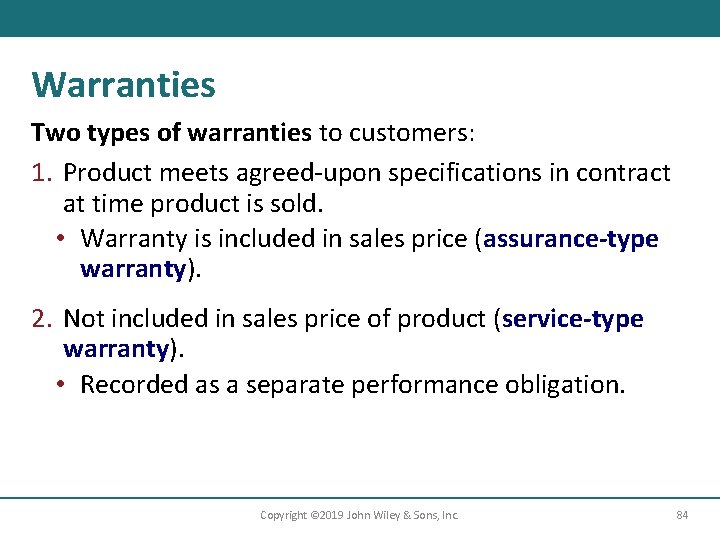 Warranties

Two types of warranties to customers:

1. Product meets agreed-upon specifications in contract at time product is sold.

• Warranty is included in sales price (assurance-type warranty).

2. Not included in sales price of product (service-type warranty).

• Recorded as a separate performance obligation.

Copyright ©2019 John Wiley & Sons, Inc.

84